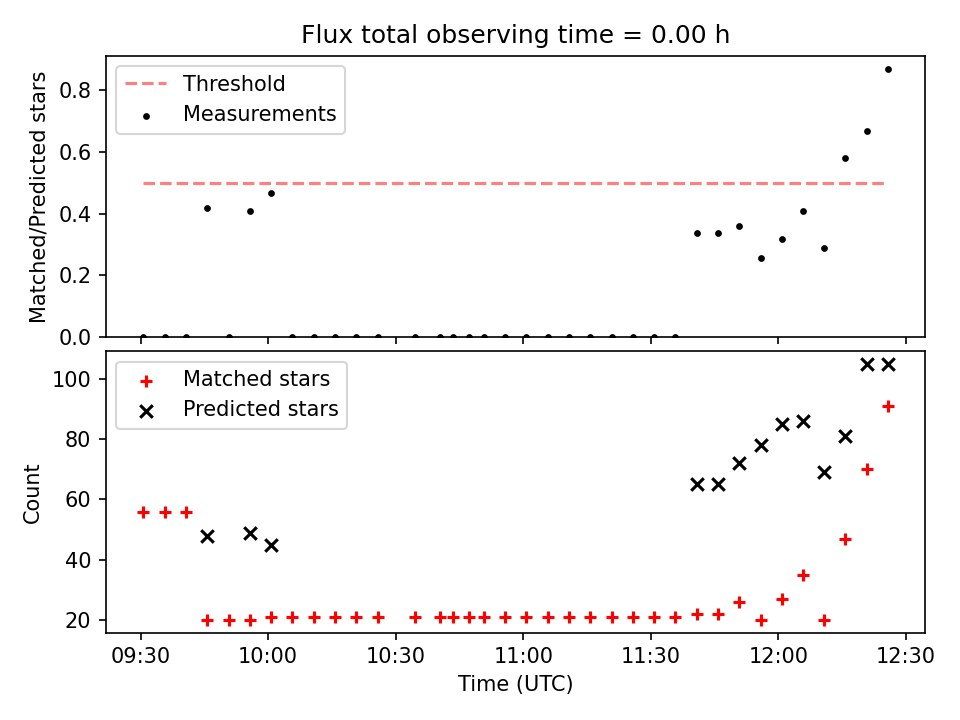 Flux total observing time = 0.00 h

Threshold
Measurements

Matched/Predicted stars

0.8
0.6
0.4
0.2
0.0

Matched stars
Predicted stars

Count

100
80
60
40
20

09:30
10:00
10:30
11:00
11:30
12:00
12:30

Time (UTC)